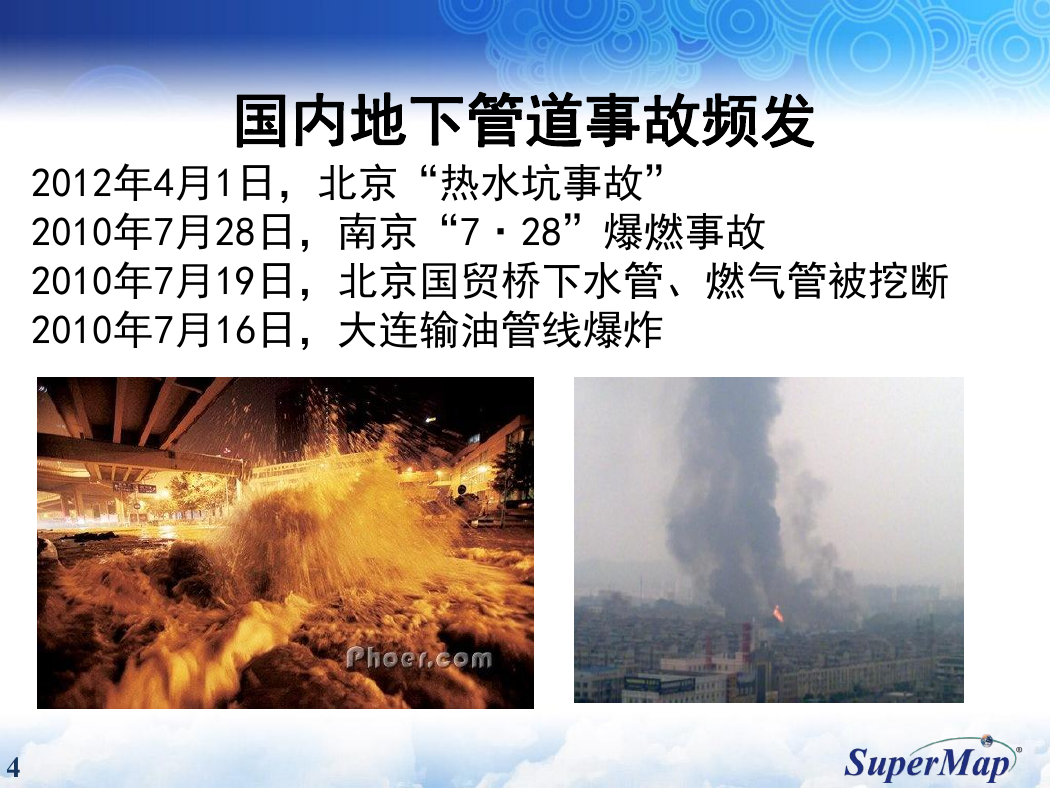 国内地下管道事故频发

2012年4月1日，北京“热水坑事故”
2010年7月28日，南京“7·28”爆燃事故
2010年7月19日，北京国贸桥下水管、燃气管被挖断
2010年7月16日，大连输油管线爆炸

Phoer.com

4

SuperMap®